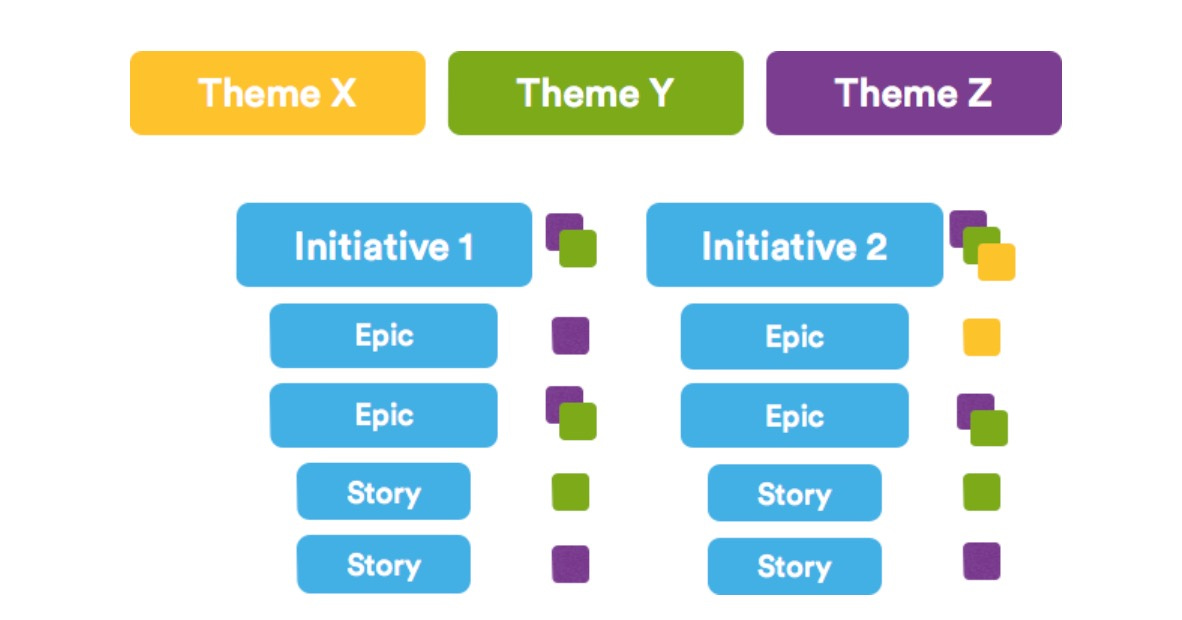 Theme X
Theme Y
Theme Z

Initiative 1
Epic
Epic
Story
Story

Initiative 2
Epic
Epic
Story
Story